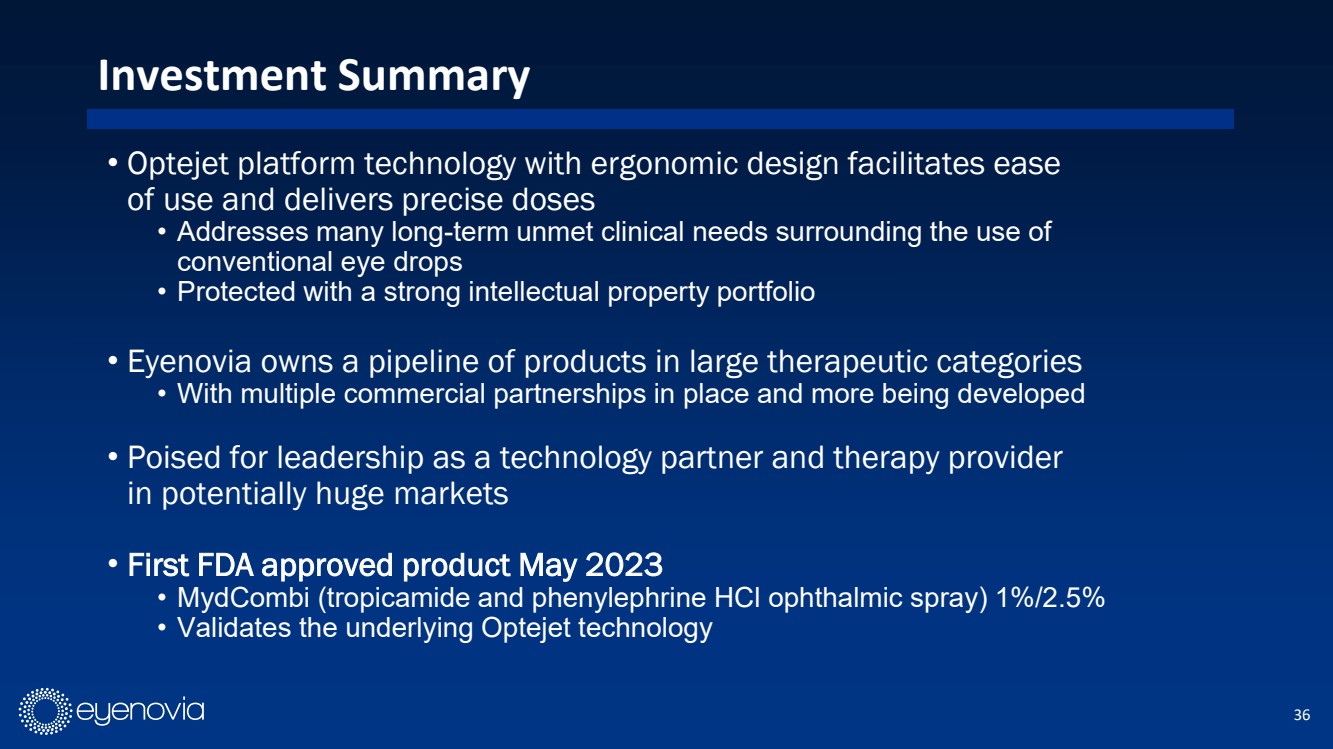 Investment Summary

• Optejet platform technology with ergonomic design facilitates ease of use and delivers precise doses
• Addresses many long-term unmet clinical needs surrounding the use of conventional eye drops
• Protected with a strong intellectual property portfolio

• Eyenovia owns a pipeline of products in large therapeutic categories
• With multiple commercial partnerships in place and more being developed

• Poised for leadership as a technology partner and therapy provider in potentially huge markets

• First FDA approved product May 2023
• MydCombi (tropicamide and phenylephrine HCl ophthalmic spray) 1%/2.5%
• Validates the underlying Optejet technology

eyenovia

36